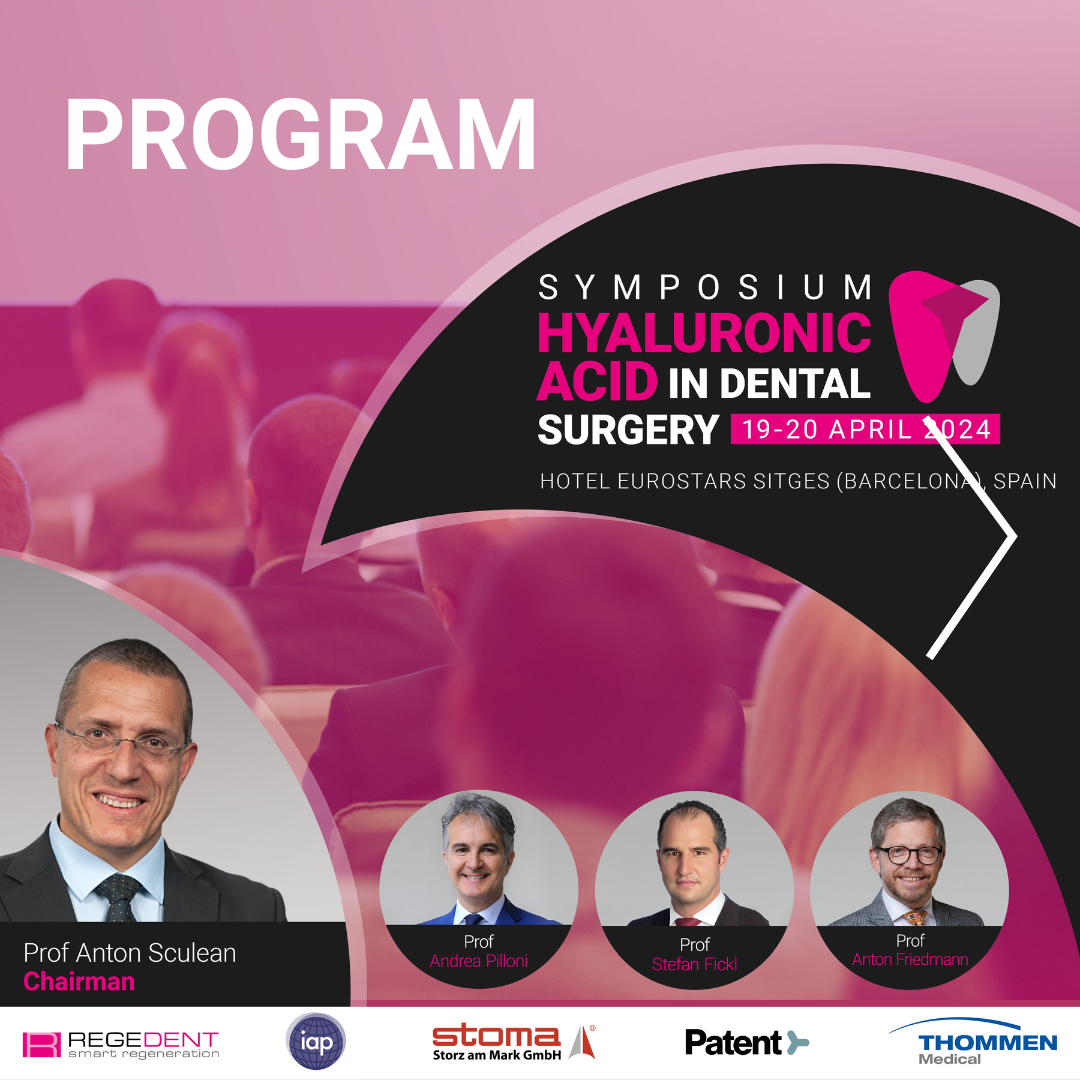 PROGRAM

SYMPOSIUM
HYALURONIC ACID IN DENTAL SURGERY 19-20 APRIL 2024
HOTEL EUROSTARS SITGES (BARCELONA), SPAIN

Prof Anton Sculean
Chairman

Prof
Andrea Pilloni

Prof
Stefan Fickl

Prof
Anton Friedmann

REGEDENT smart regeneration

iap

stoma Storz am Mark GmbH

Patent

THOMMEN Medical